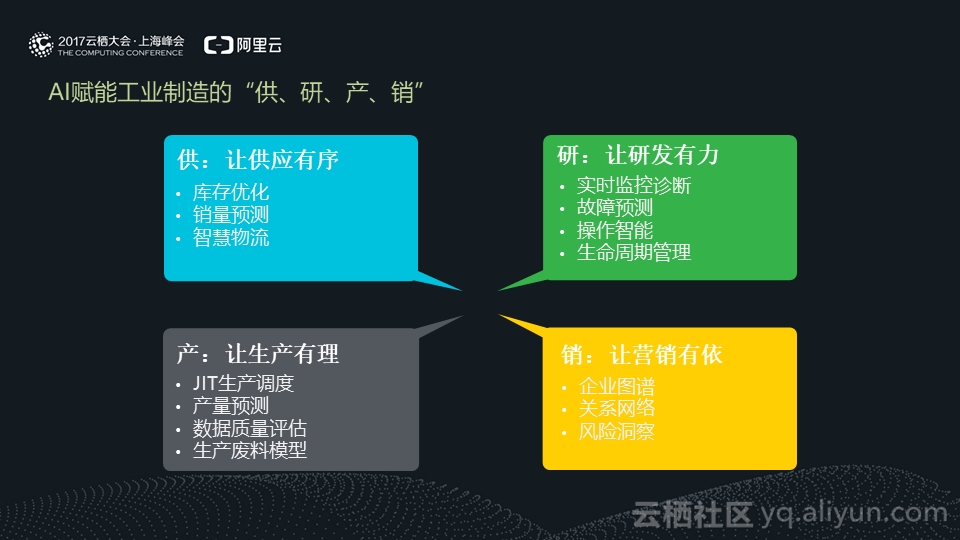 2017云栖大会·上海峰会
THE COMPUTING CONFERENCE
阿里云

AI赋能工业制造的“供、研、产、销”

供：让供应有序
• 库存优化
• 销量预测
• 智慧物流

研：让研发有力
• 实时监控诊断
• 故障预测
• 操作智能
• 生命周期管理

产：让生产有理
• JIT生产调度
• 产量预测
• 数据质量评估
• 生产废料模型

销：让营销有依
• 企业图谱
• 关系网络
• 风险洞察

云栖社区 yq.aliyun.com